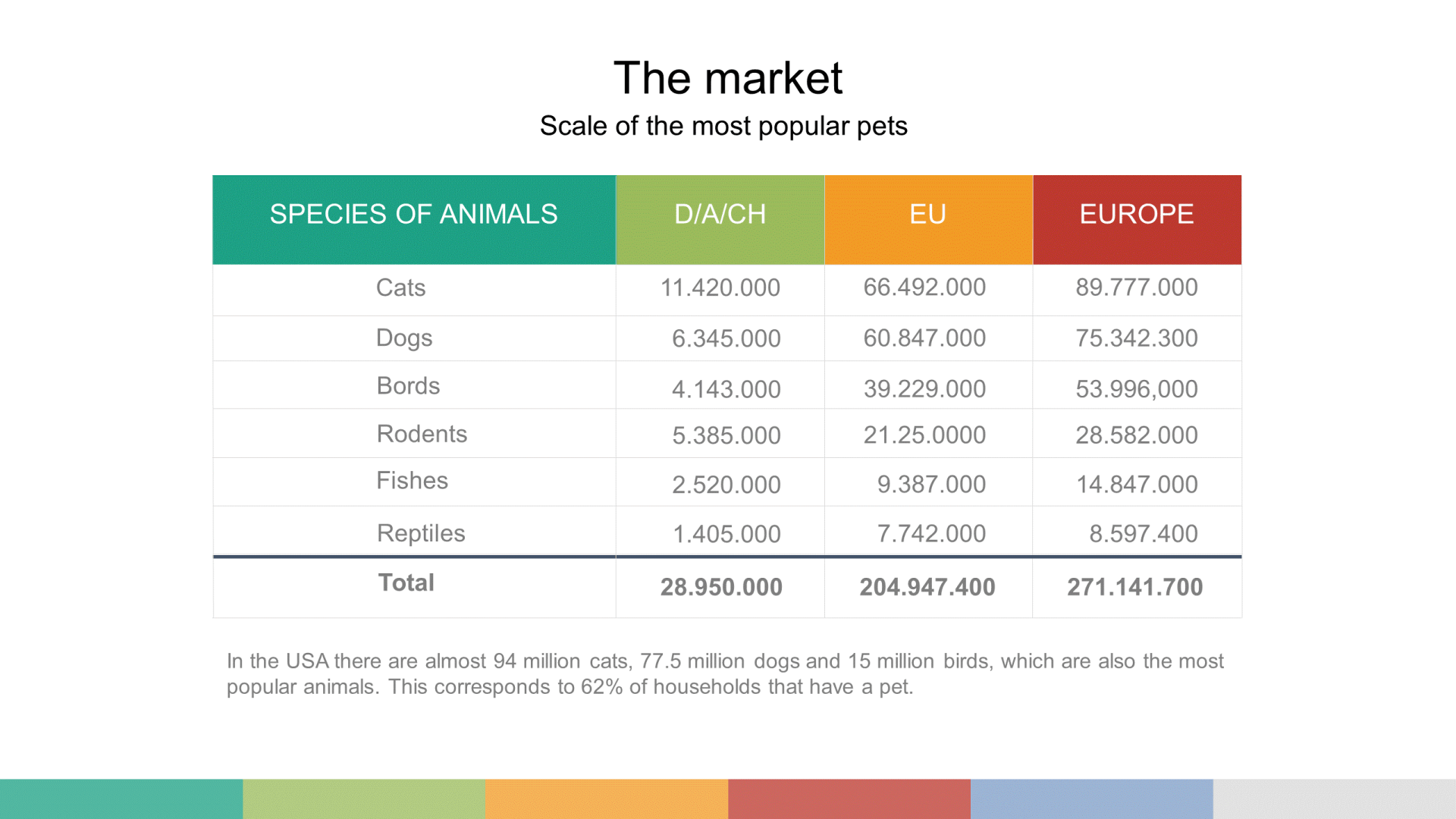 The market

Scale of the most popular pets

| SPECIES OF ANIMALS | D/A/CH | EU | EUROPE |
|---|---|---|---|
| Cats | 11.420.000 | 66.492.000 | 89.777.000 |
| Dogs | 6.345.000 | 60.847.000 | 75.342.300 |
| Bords | 4.143.000 | 39.229.000 | 53.996,000 |
| Rodents | 5.385.000 | 21.25.0000 | 28.582.000 |
| Fishes | 2.520.000 | 9.387.000 | 14.847.000 |
| Reptiles | 1.405.000 | 7.742.000 | 8.597.400 |
| **Total** | **28.950.000** | **204.947.400** | **271.141.700** |

In the USA there are almost 94 million cats, 77.5 million dogs and 15 million birds, which are also the most popular animals. This corresponds to 62% of households that have a pet.